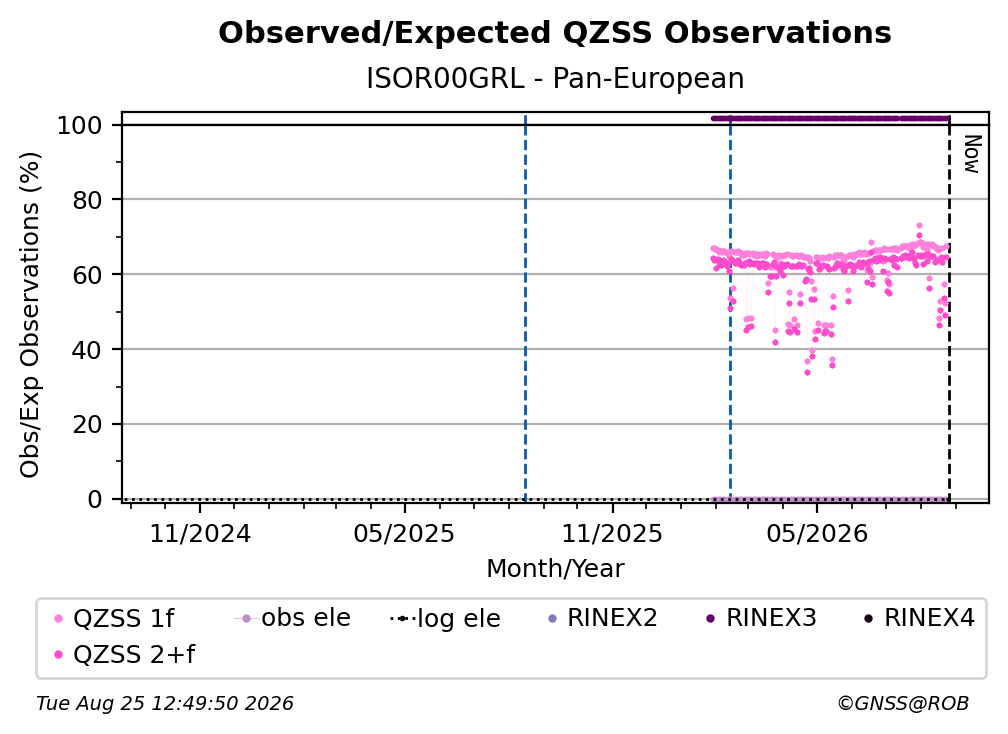 Observed/Expected QZSS Observations
ISOR00GRL - Pan-European

Obs/Exp Observations (%)
100
80
60
40
20
0

Now

11/2024
05/2025
11/2025
05/2026
Month/Year

QZSS 1f
obs ele
log ele
RINEX2
RINEX3
RINEX4
QZSS 2+f

Tue Aug 25 12:49:50 2026
©GNSS@ROB